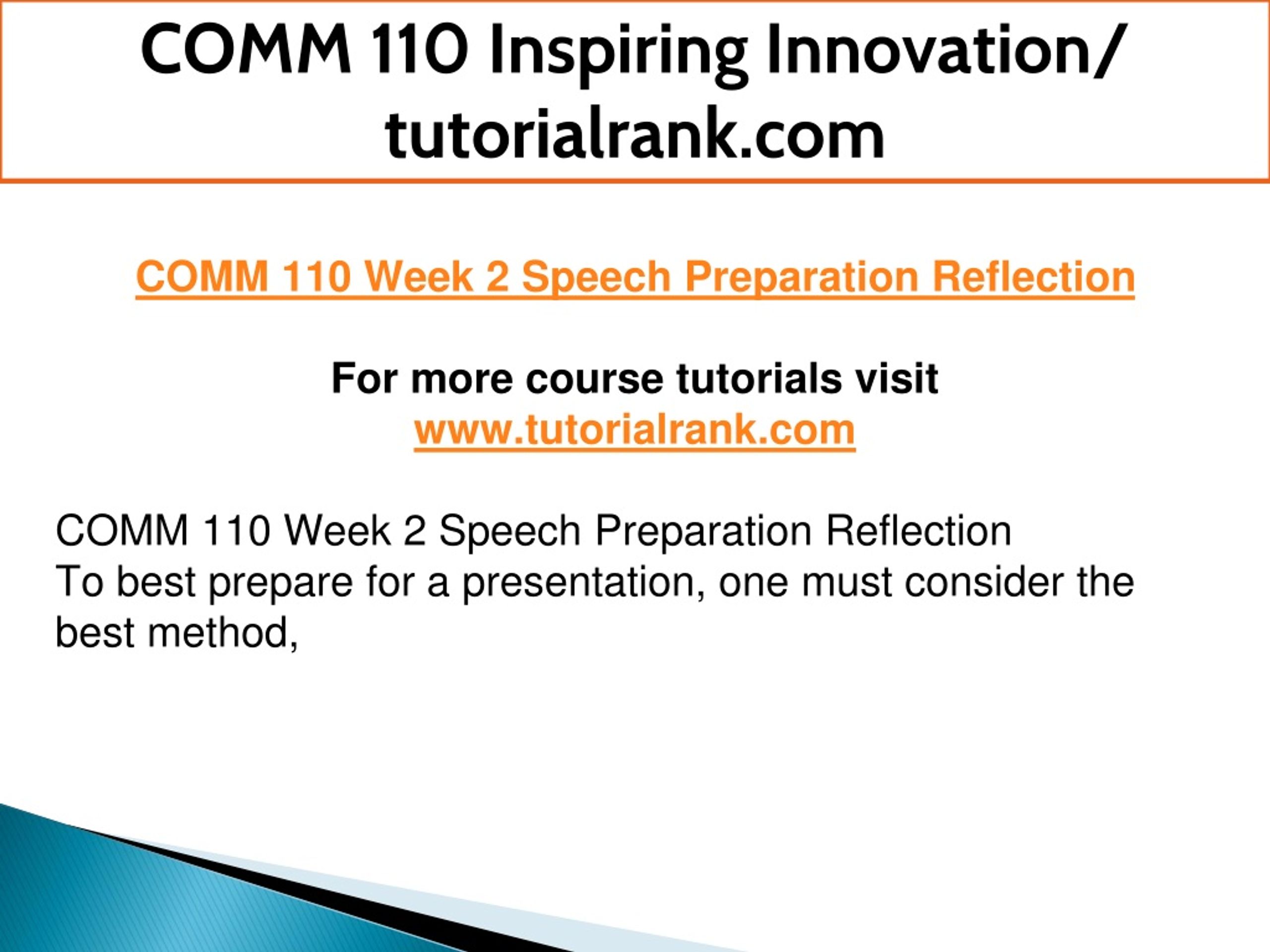 COMM 110 Inspiring Innovation/ tutorialrank.com

COMM 110 Week 2 Speech Preparation Reflection

For more course tutorials visit
www.tutorialrank.com

COMM 110 Week 2 Speech Preparation Reflection
To best prepare for a presentation, one must consider the best method,